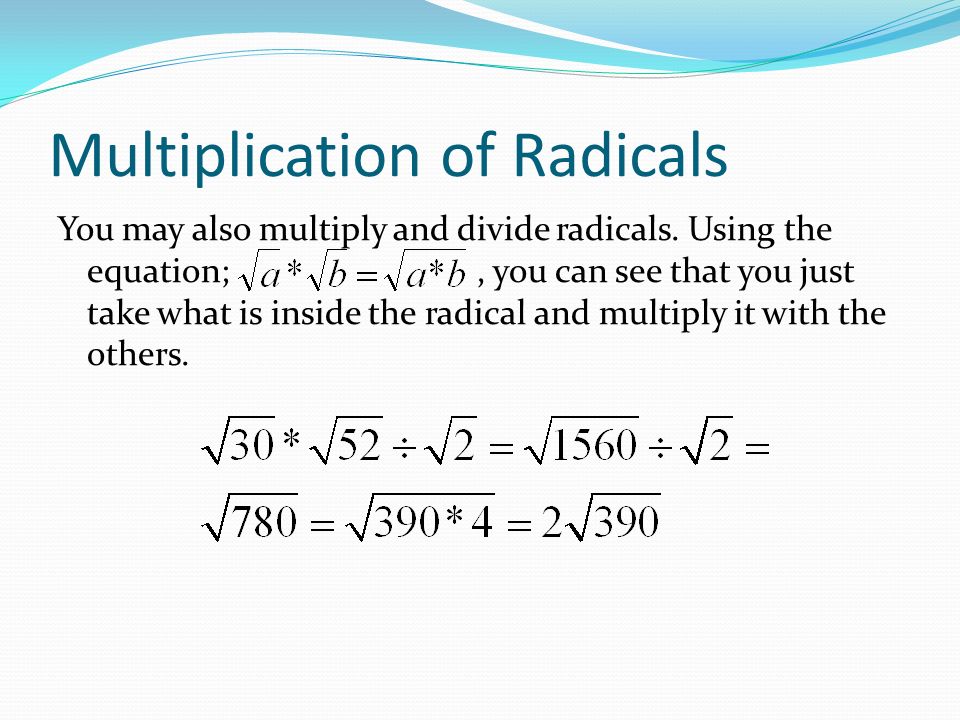 Multiplication of Radicals

You may also multiply and divide radicals. Using the equation; $\sqrt{a}*\sqrt{b}=\sqrt{a*b}$ , you can see that you just take what is inside the radical and multiply it with the others.

$\sqrt{30}*\sqrt{52}\div\sqrt{2}=\sqrt{1560}\div\sqrt{2}=$

$\sqrt{780}=\sqrt{390*4}=2\sqrt{390}$